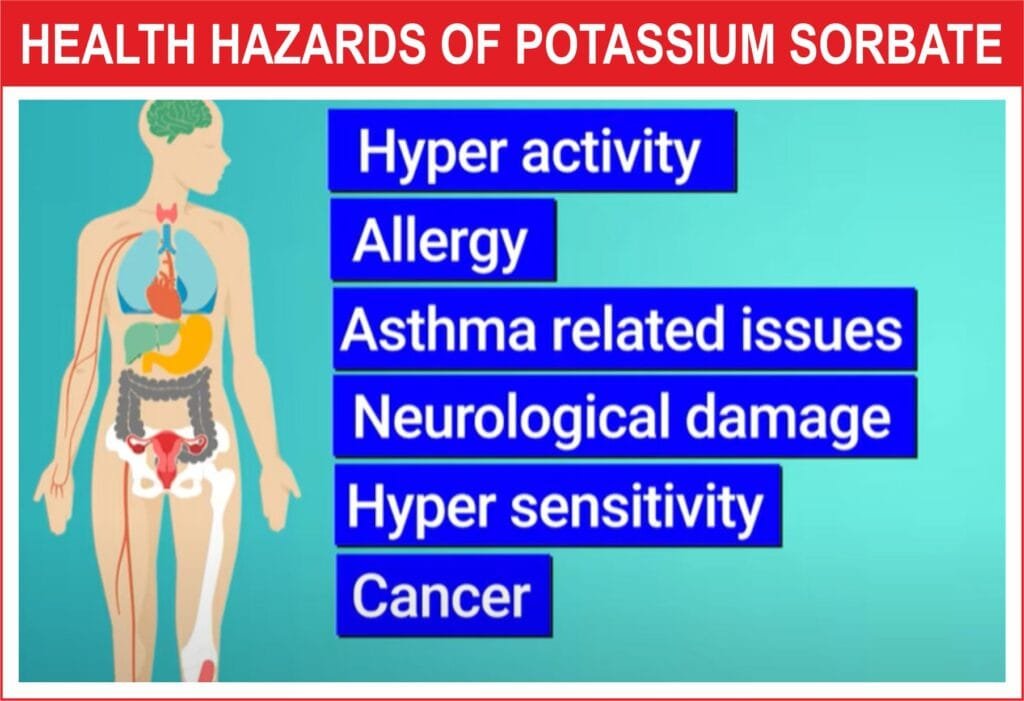 HEALTH HAZARDS OF POTASSIUM SORBATE

Hyper activity

Allergy

Asthma related issues

Neurological damage

Hyper sensitivity

Cancer